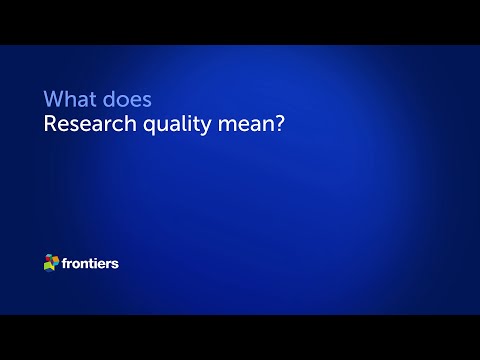 What does
Research quality mean?

frontiers